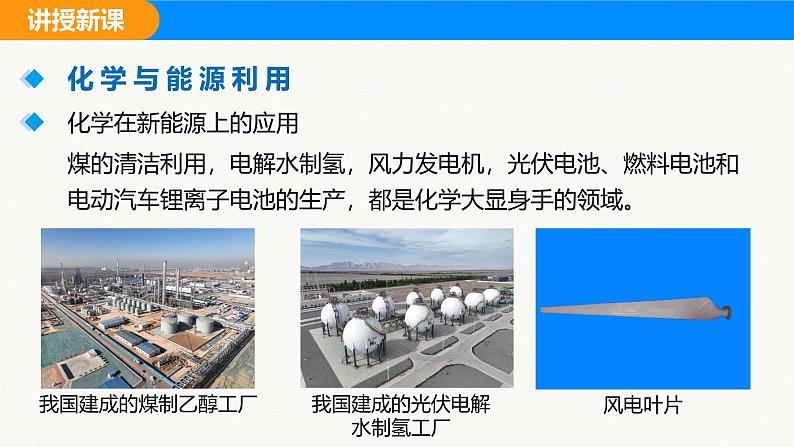 讲授新课

化学与能源利用

化学在新能源上的应用

煤的清洁利用，电解水制氢，风力发电机，光伏电池、燃料电池和电动汽车锂离子电池的生产，都是化学大显身手的领域。

我国建成的煤制乙醇工厂

我国建成的光伏电解水制氢工厂

风电叶片